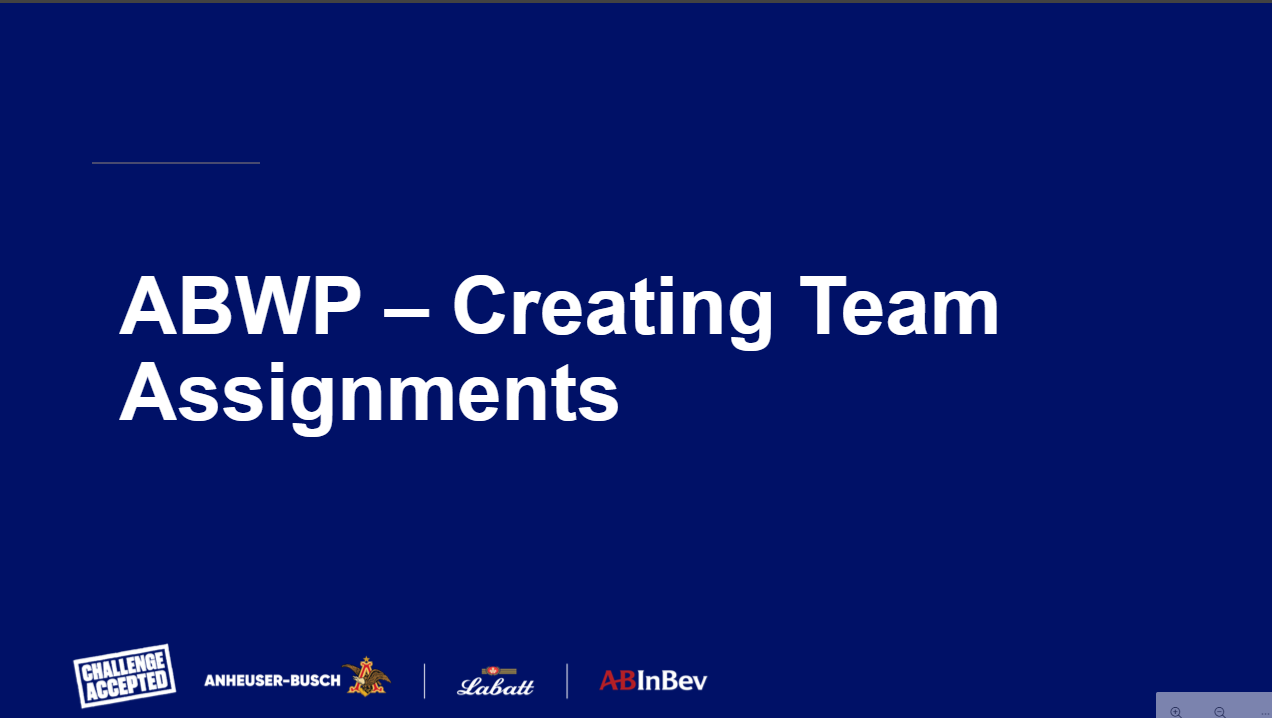 ABWP – Creating Team Assignments

CHALLENGE ACCEPTED
ANHEUSER-BUSCH
Labatt
ABInBev